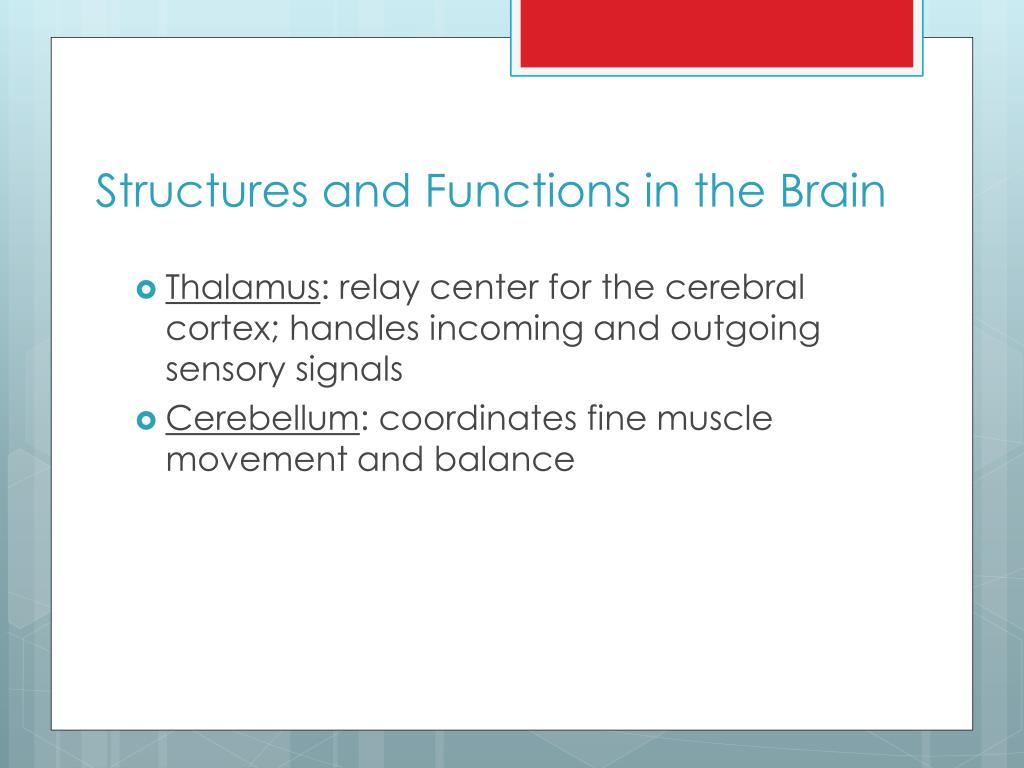 Structures and Functions in the Brain

Thalamus: relay center for the cerebral cortex; handles incoming and outgoing sensory signals

Cerebellum: coordinates fine muscle movement and balance